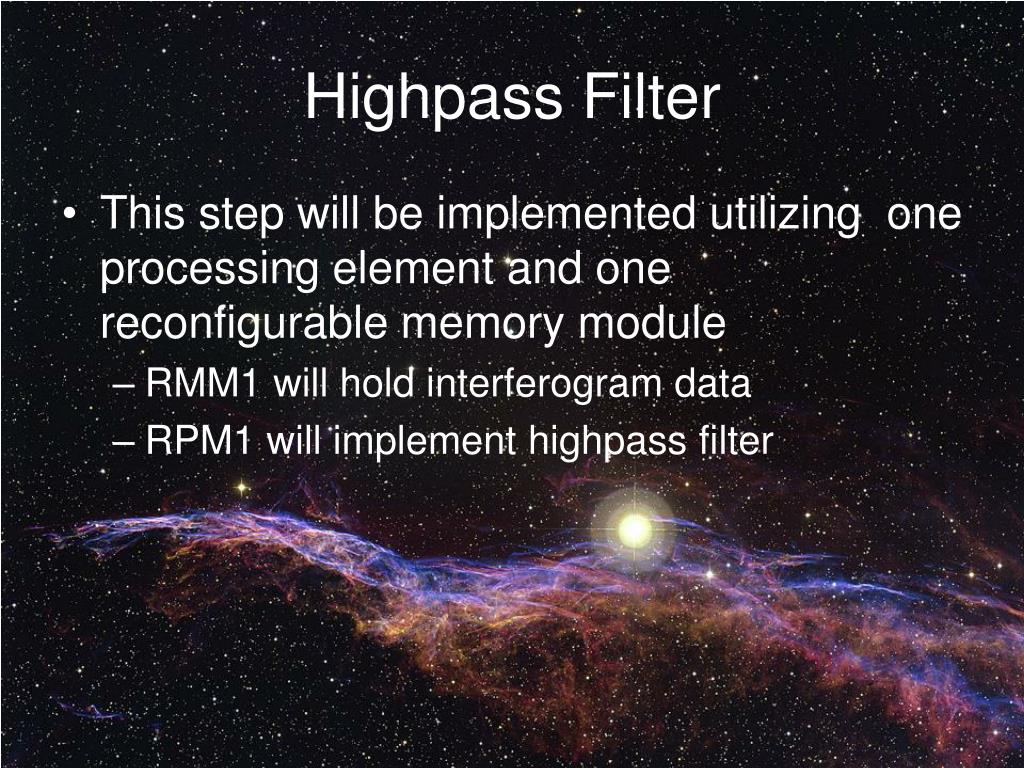 Highpass Filter

• This step will be implemented utilizing one processing element and one reconfigurable memory module
– RMM1 will hold interferogram data
– RPM1 will implement highpass filter